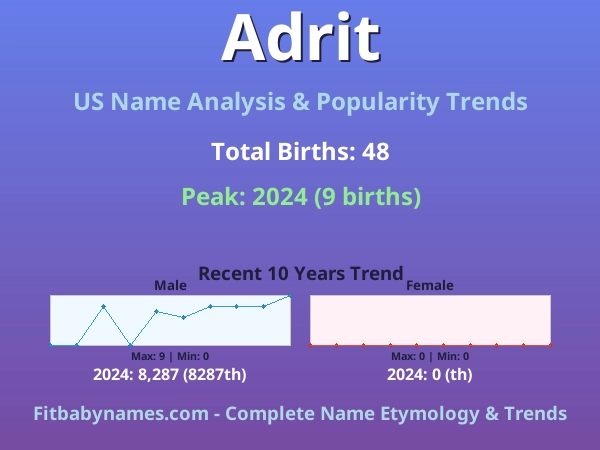 Adrit

US Name Analysis & Popularity Trends

Total Births: 48

Peak: 2024 (9 births)

Recent 10 Years Trend

Male

Max: 9 | Min: 0

2024: 8,287 (8287th)

Female

Max: 0 | Min: 0

2024: 0 (th)

Fitbabynames.com - Complete Name Etymology & Trends